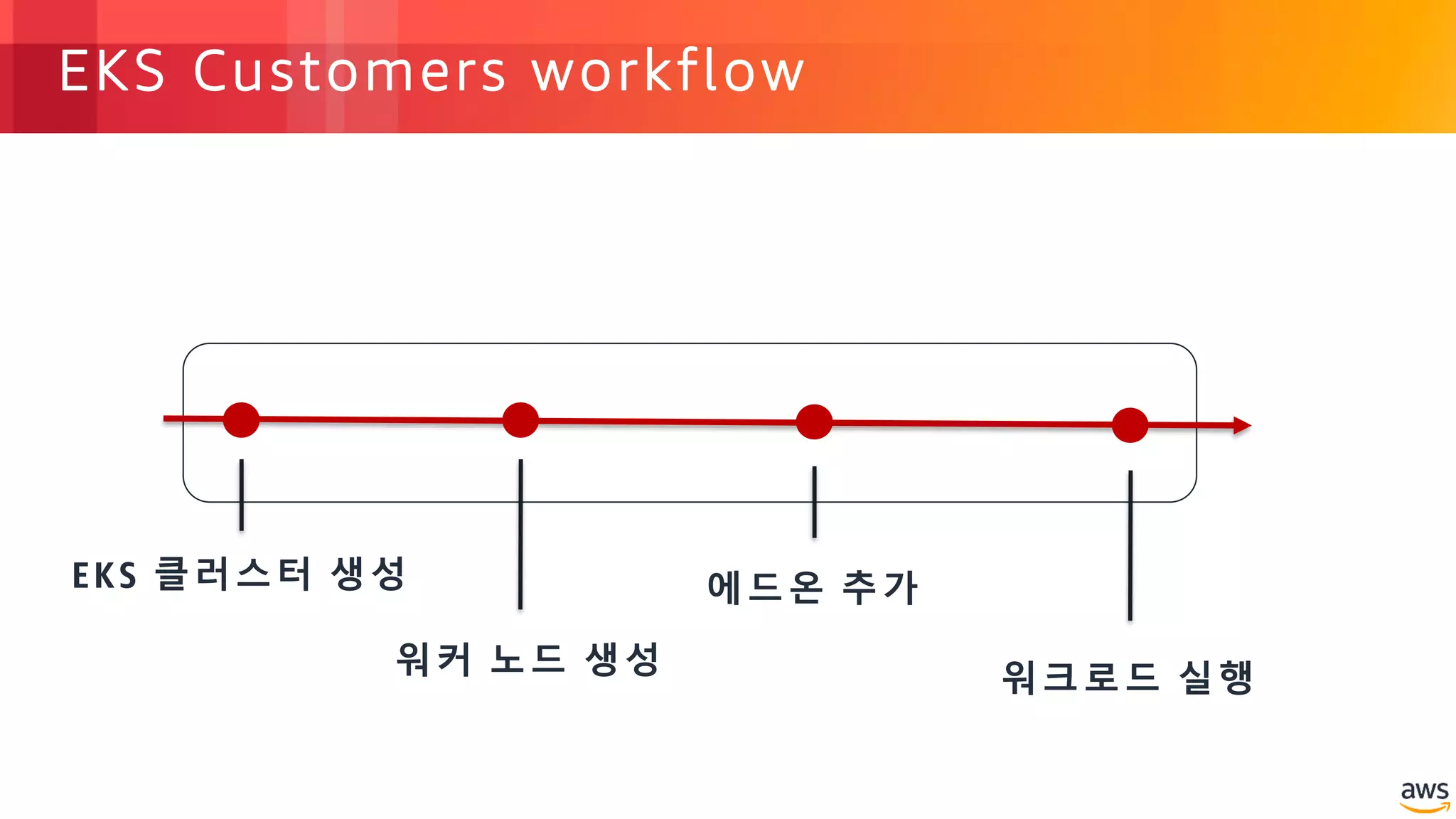 EKS Customers workflow

EKS 클러스터 생성

워커 노드 생성

에드온 추가

워크로드 실행

aws